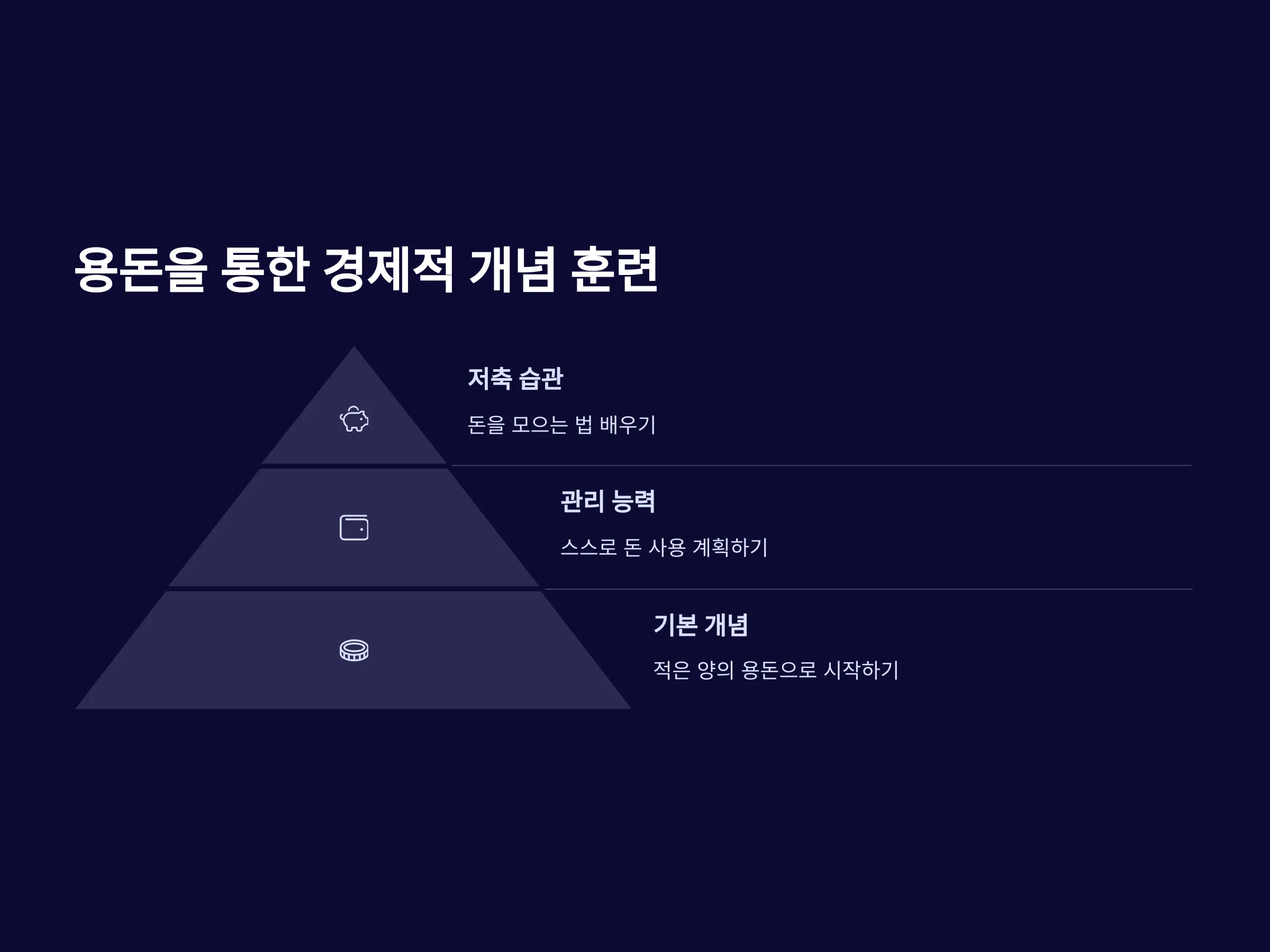 용돈을 통한 경제적 개념 훈련

저축 습관

돈을 모으는 법 배우기

관리 능력

스스로 돈 사용 계획하기

기본 개념

적은 양의 용돈으로 시작하기